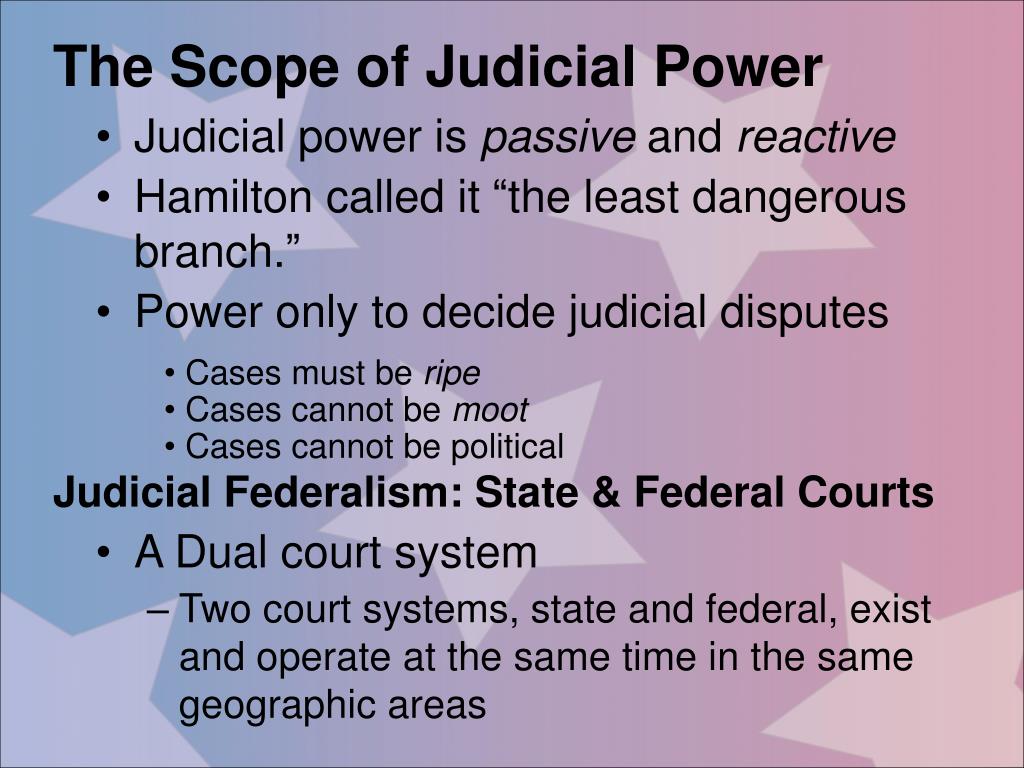 The Scope of Judicial Power

• Judicial power is passive and reactive
• Hamilton called it “the least dangerous branch.”
• Power only to decide judicial disputes
  • Cases must be ripe
  • Cases cannot be moot
  • Cases cannot be political

Judicial Federalism: State & Federal Courts

• A Dual court system
  – Two court systems, state and federal, exist and operate at the same time in the same geographic areas